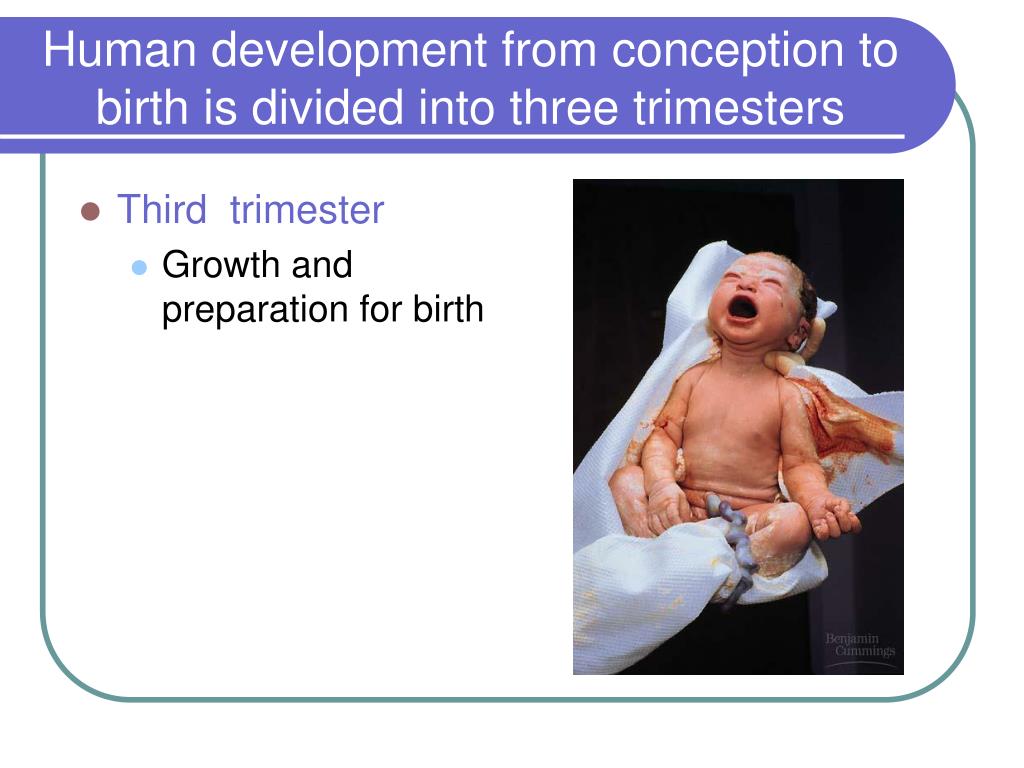 Human development from conception to birth is divided into three trimesters

Third trimester

Growth and preparation for birth

Benjamin Cummings